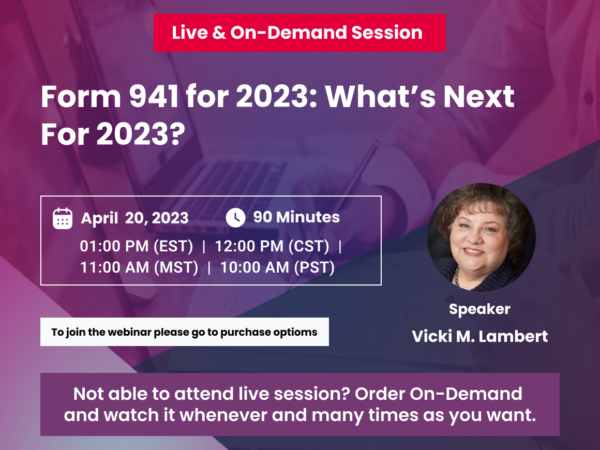 Live & On-Demand Session

Form 941 for 2023: What's Next For 2023?

April 20, 2023

90 Minutes

01:00 PM (EST) | 12:00 PM (CST) | 11:00 AM (MST) | 10:00 AM (PST)

To join the webinar please go to purchase optioms

Speaker

Vicki M. Lambert

Not able to attend live session? Order On-Demand and watch it whenever and many times as you want.